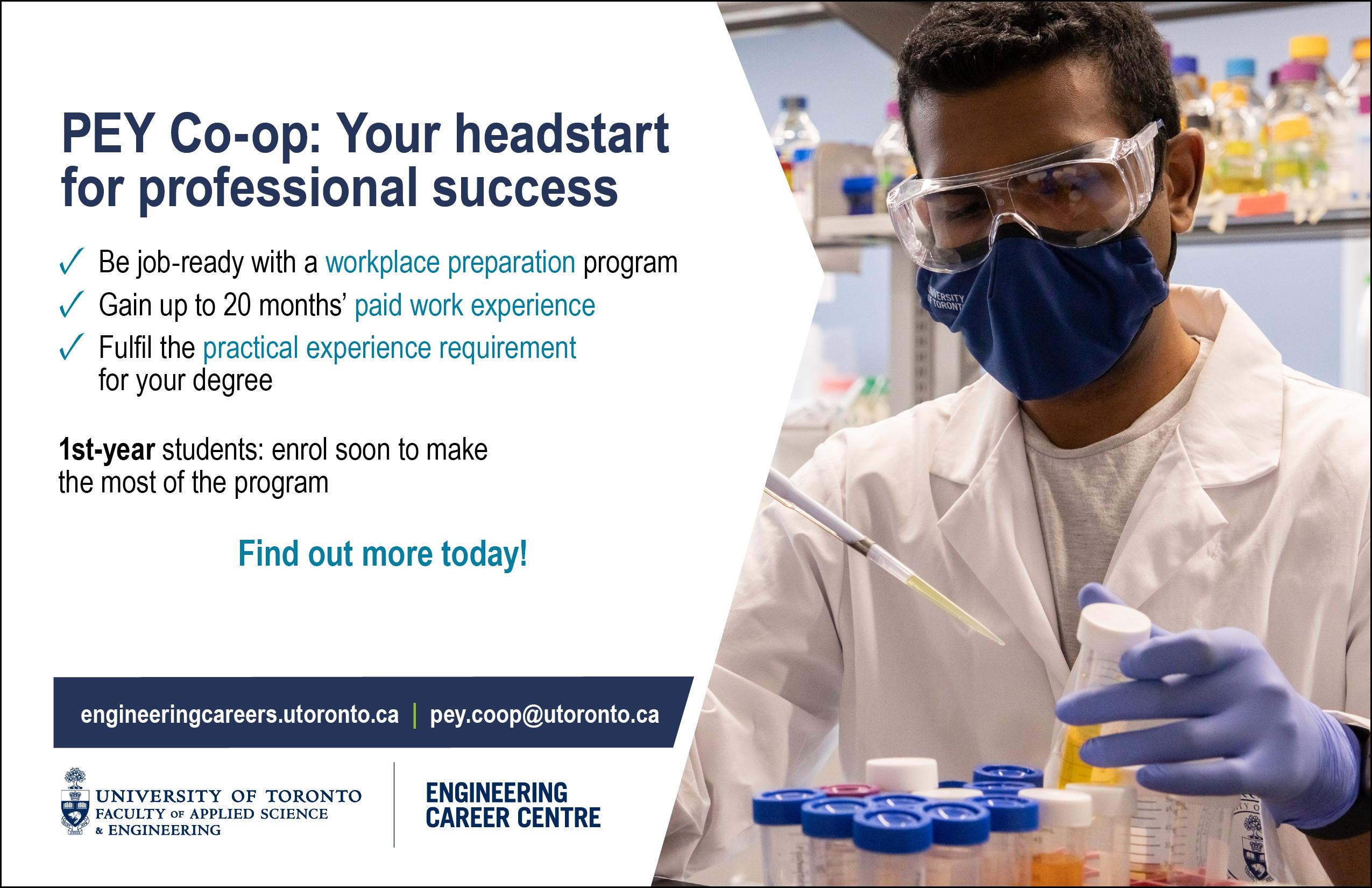 PEY Co-op: Your headstart for professional success

✓ Be job-ready with a workplace preparation program
✓ Gain up to 20 months' paid work experience
✓ Fulfil the practical experience requirement for your degree

1st-year students: enrol soon to make the most of the program

Find out more today!

engineeringcareers.utoronto.ca | pey.coop@utoronto.ca

UNIVERSITY OF TORONTO
FACULTY OF APPLIED SCIENCE & ENGINEERING

ENGINEERING CAREER CENTRE

UNIVERSITY OF TORONTO